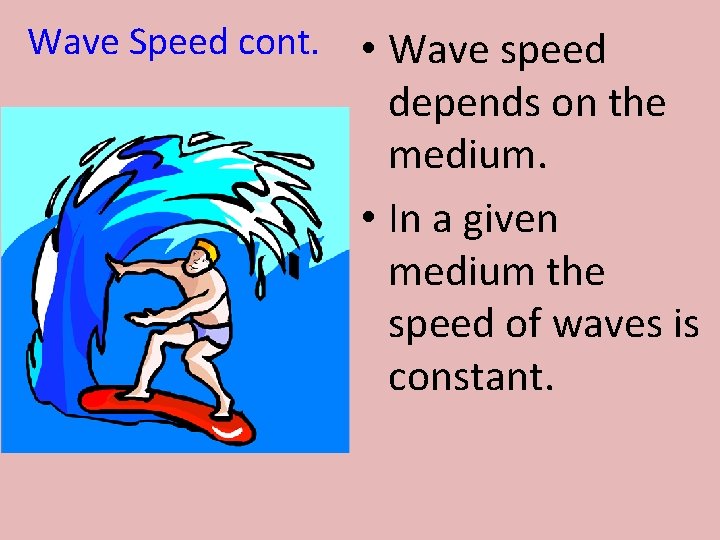 Wave Speed cont.

• Wave speed depends on the medium.
• In a given medium the speed of waves is constant.